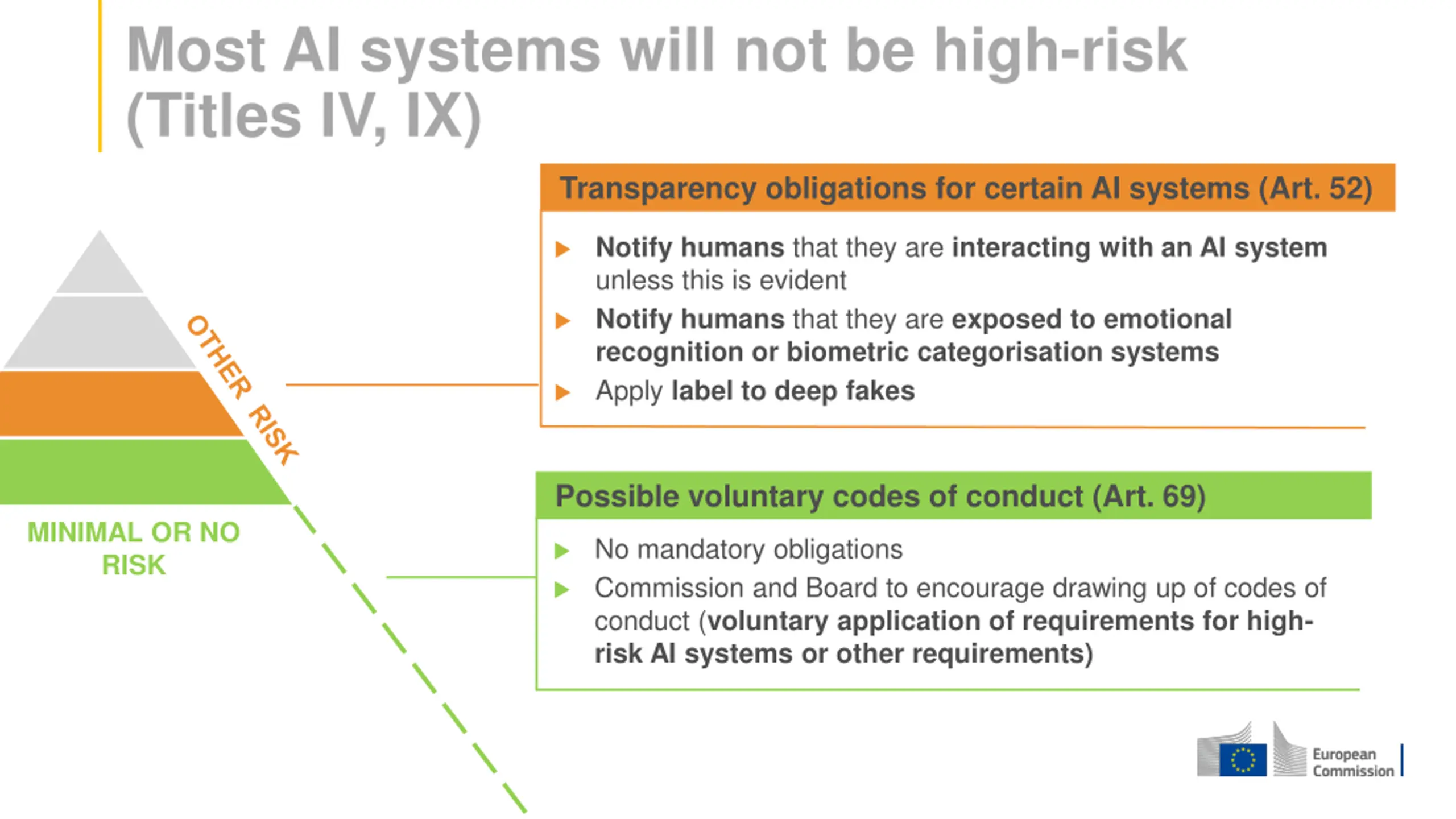 Most AI systems will not be high-risk (Titles IV, IX)

OTHER RISK

MINIMAL OR NO RISK

Transparency obligations for certain AI systems (Art. 52)

▶ Notify humans that they are interacting with an AI system unless this is evident

▶ Notify humans that they are exposed to emotional recognition or biometric categorisation systems

▶ Apply label to deep fakes

Possible voluntary codes of conduct (Art. 69)

▶ No mandatory obligations

▶ Commission and Board to encourage drawing up of codes of conduct (voluntary application of requirements for high-risk AI systems or other requirements)

European Commission